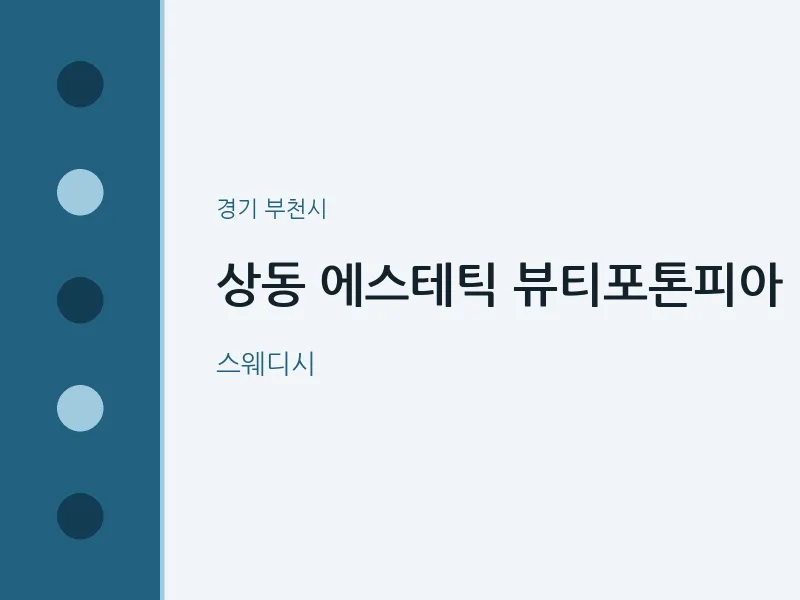 경기 부천시

상동 에스테틱 뷰티포톤피아

스웨디시